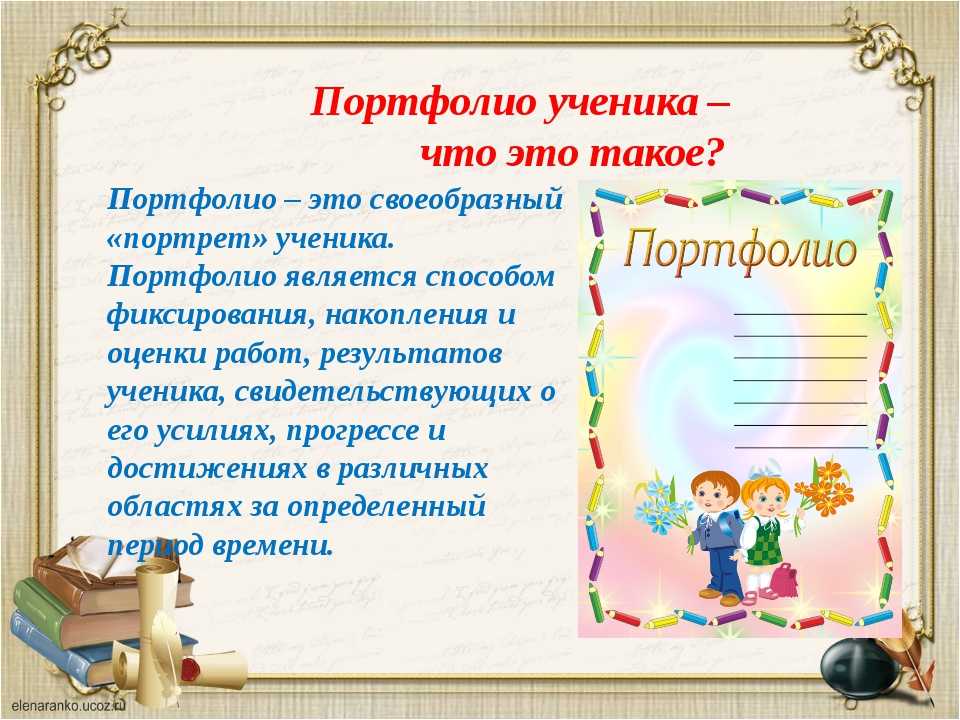 Портфолио ученика – что это такое?

Портфолио – это своеобразный «портрет» ученика.
Портфолио является способом фиксирования, накопления и оценки работ, результатов ученика, свидетельствующих о его усилиях, прогрессе и достижениях в различных областях за определенный период времени.

Портфолио

elenaranko.ucoz.ru